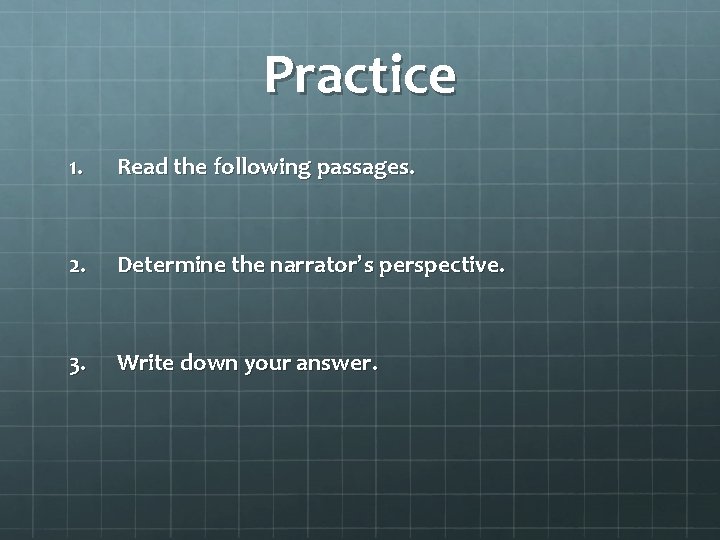 Practice

1. Read the following passages.

2. Determine the narrator's perspective.

3. Write down your answer.